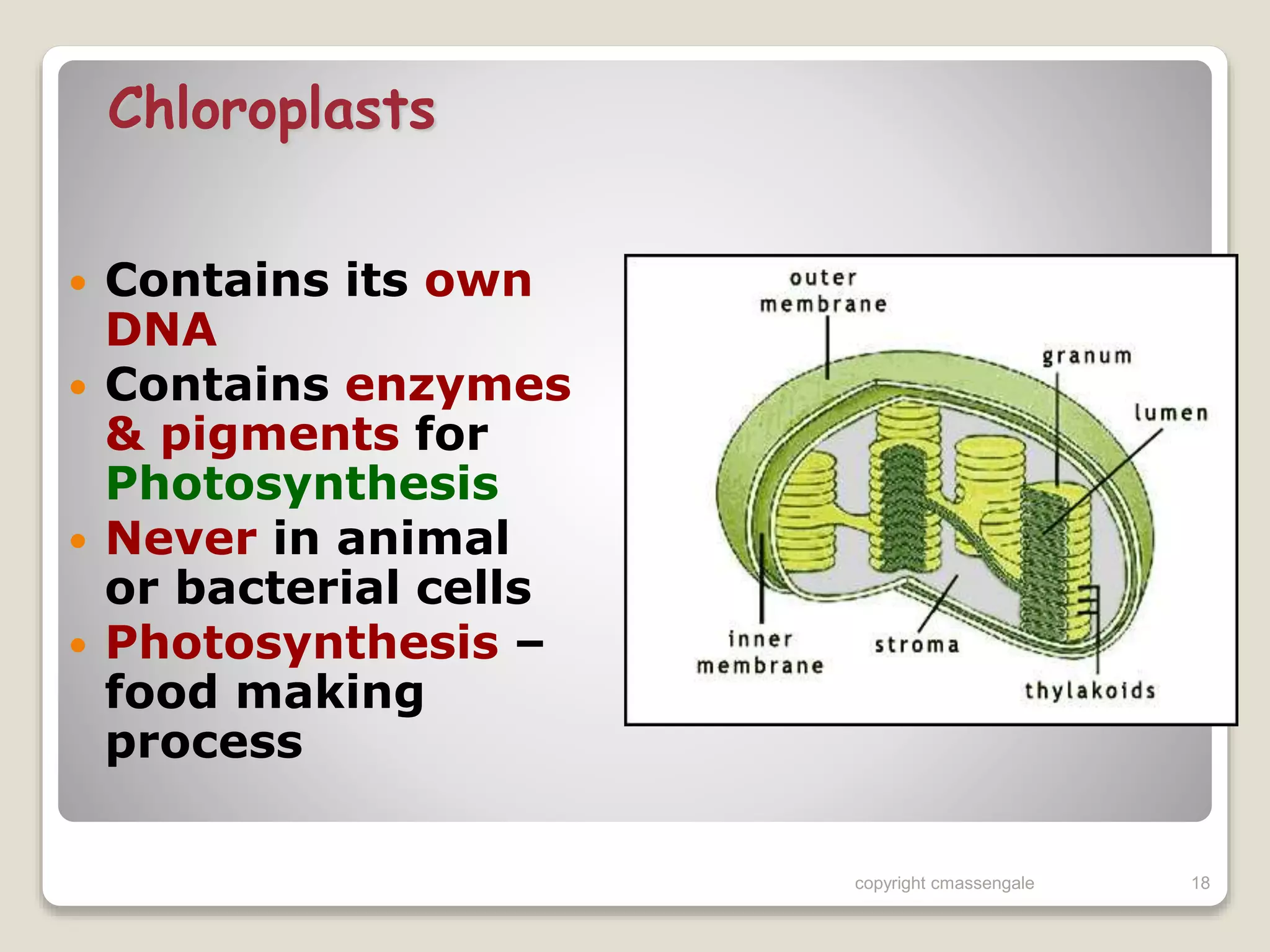 Chloroplasts

- Contains its own DNA
- Contains enzymes & pigments for Photosynthesis
- Never in animal or bacterial cells
- Photosynthesis – food making process

outer membrane
granum
lumen
inner membrane
stroma
thylakoids

copyright cmassengale

18